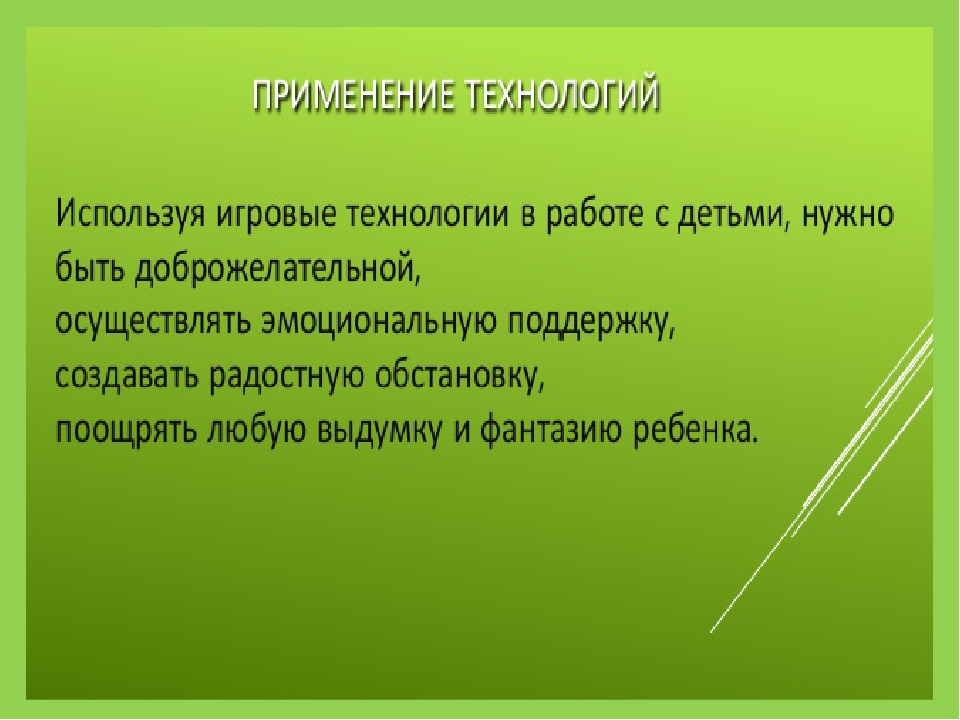 ПРИМЕНЕНИЕ ТЕХНОЛОГИЙ

Используя игровые технологии в работе с детьми, нужно быть доброжелательной,
осуществлять эмоциональную поддержку,
создавать радостную обстановку,
поощрять любую выдумку и фантазию ребенка.